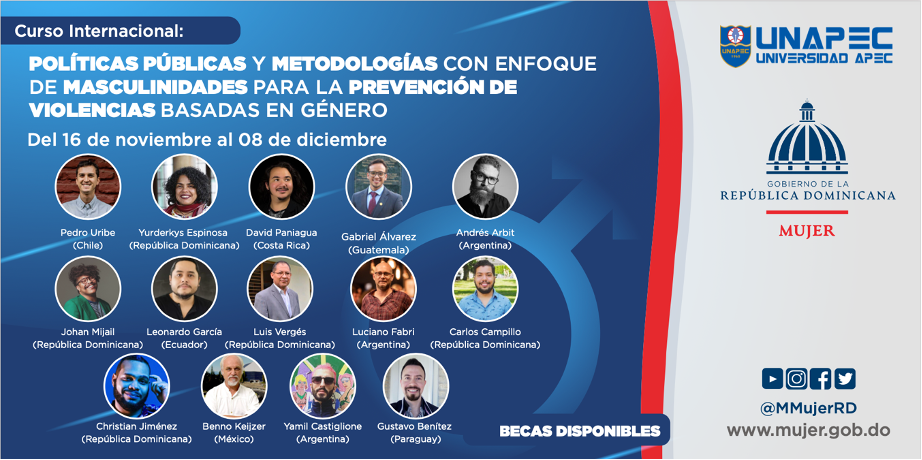 Curso Internacional:

POLÍTICAS PÚBLICAS Y METODOLOGÍAS CON ENFOQUE DE MASCULINIDADES PARA LA PREVENCIÓN DE VIOLENCIAS BASADAS EN GÉNERO

Del 16 de noviembre al 08 de diciembre

Pedro Uribe (Chile)
Yurderkys Espinosa (República Dominicana)
David Paniagua (Costa Rica)
Gabriel Álvarez (Guatemala)
Andrés Arbit (Argentina)
Johan Mijail (República Dominicana)
Leonardo García (Ecuador)
Luis Vergés (República Dominicana)
Luciano Fabri (Argentina)
Carlos Campillo (República Dominicana)
Christian Jiménez (República Dominicana)
Benno Keijzer (México)
Yamil Castiglione (Argentina)
Gustavo Benítez (Paraguay)

BECAS DISPONIBLES

UNAPEC
UNIVERSIDAD APEC

GOBIERNO DE LA
REPÚBLICA DOMINICANA
MUJER

@MMujerRD
www.mujer.gob.do